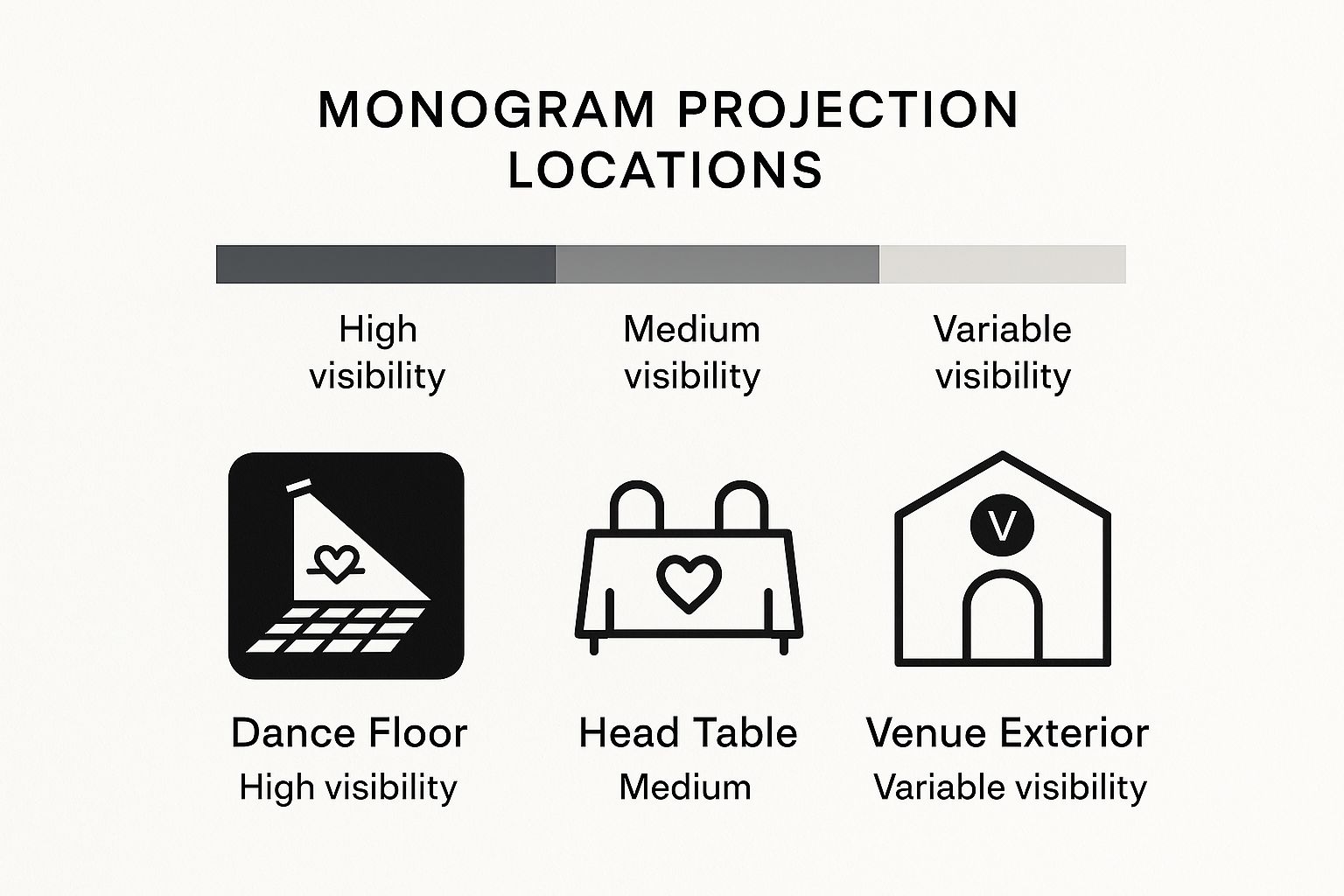 MONOGRAM PROJECTION LOCATIONS

High visibility

Medium visibility

Variable visibility

V

Dance Floor
High visibility

Head Table
Medium

Venue Exterior
Variable visibility